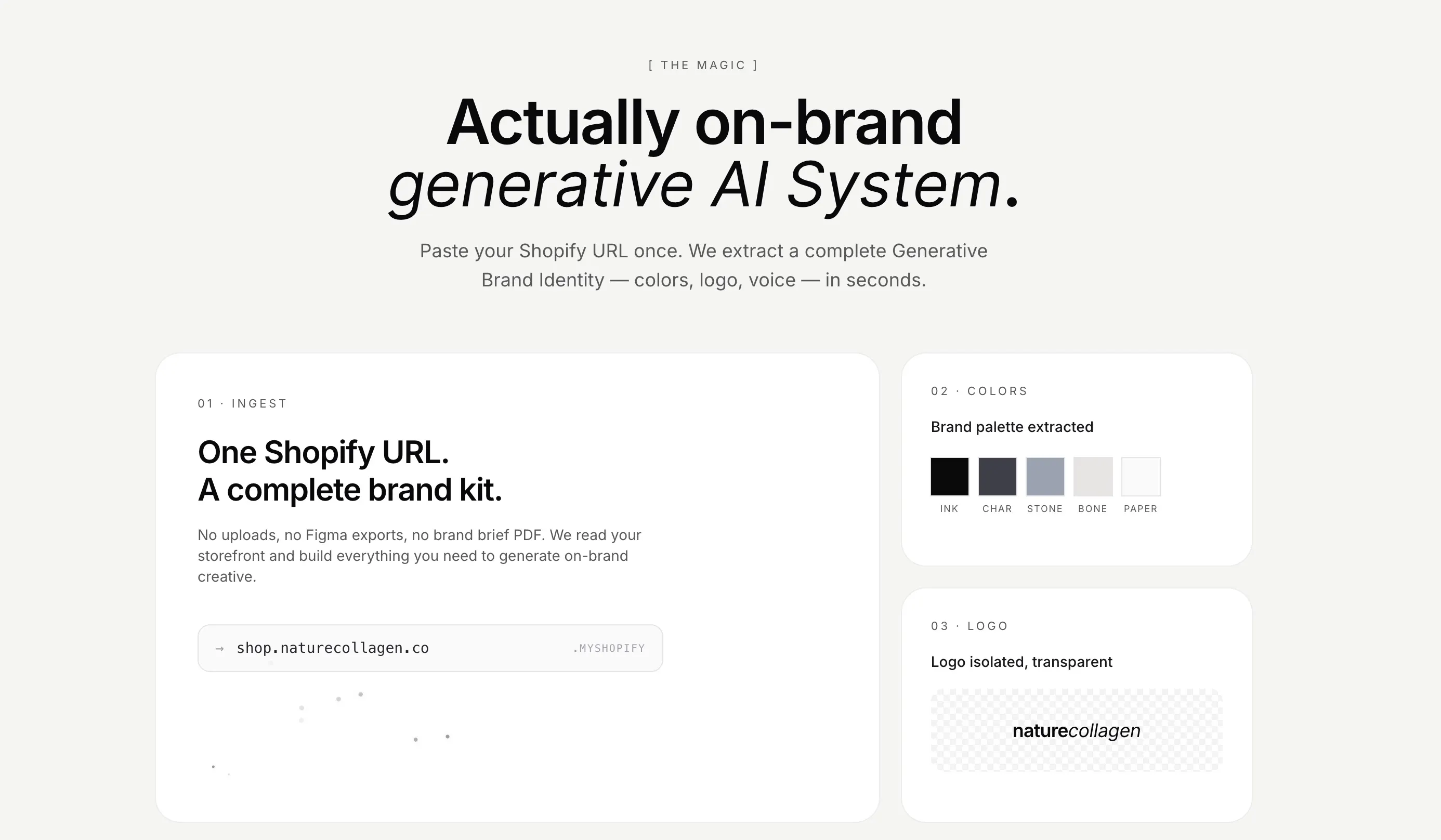 [ THE MAGIC ]

Actually on-brand
generative AI System.

Paste your Shopify URL once. We extract a complete Generative Brand Identity — colors, logo, voice — in seconds.

01 · INGEST

One Shopify URL.
A complete brand kit.

No uploads, no Figma exports, no brand brief PDF. We read your storefront and build everything you need to generate on-brand creative.

→ shop.naturecollagen.co .MYSHOPIFY

02 · COLORS

Brand palette extracted

INK CHAR STONE BONE PAPER

03 · LOGO

Logo isolated, transparent

naturecollagen